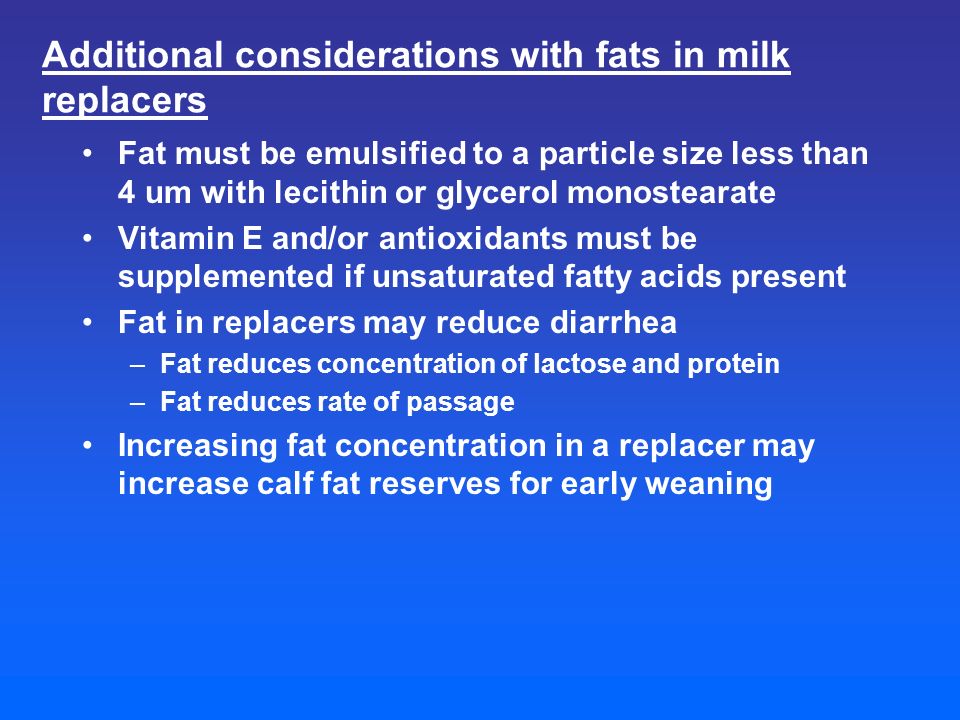 Additional considerations with fats in milk replacers

• Fat must be emulsified to a particle size less than 4 um with lecithin or glycerol monostearate
• Vitamin E and/or antioxidants must be supplemented if unsaturated fatty acids present
• Fat in replacers may reduce diarrhea
  – Fat reduces concentration of lactose and protein
  – Fat reduces rate of passage
• Increasing fat concentration in a replacer may increase calf fat reserves for early weaning